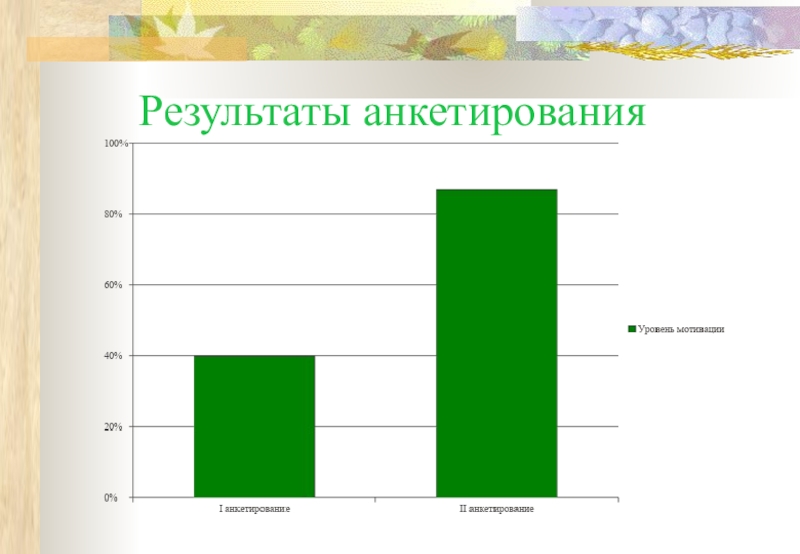 Результаты анкетирования

100%
80%
60%
40%
20%
0%

I анкетирование
II анкетирование

Уровень мотивации